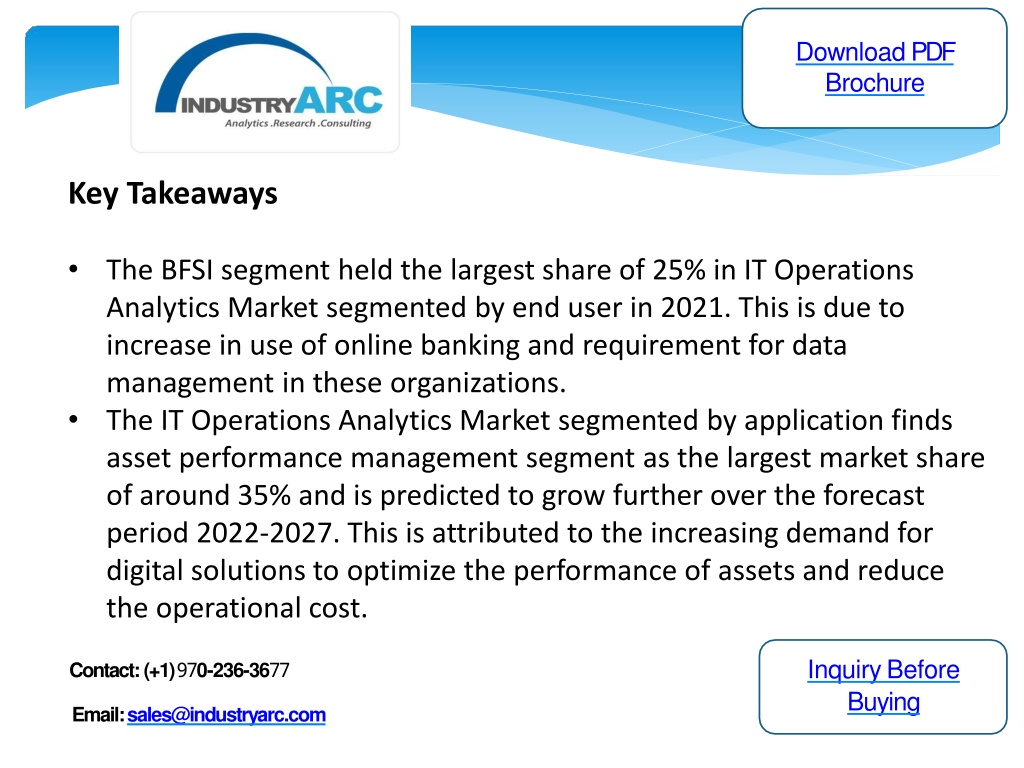 INDUSTRYARC
Analytics .Research .Consulting

Download PDF Brochure

Key Takeaways

• The BFSI segment held the largest share of 25% in IT Operations Analytics Market segmented by end user in 2021. This is due to increase in use of online banking and requirement for data management in these organizations.
• The IT Operations Analytics Market segmented by application finds asset performance management segment as the largest market share of around 35% and is predicted to grow further over the forecast period 2022-2027. This is attributed to the increasing demand for digital solutions to optimize the performance of assets and reduce the operational cost.

Contact: (+1) 970-236-3677

Email: sales@industryarc.com

Inquiry Before Buying